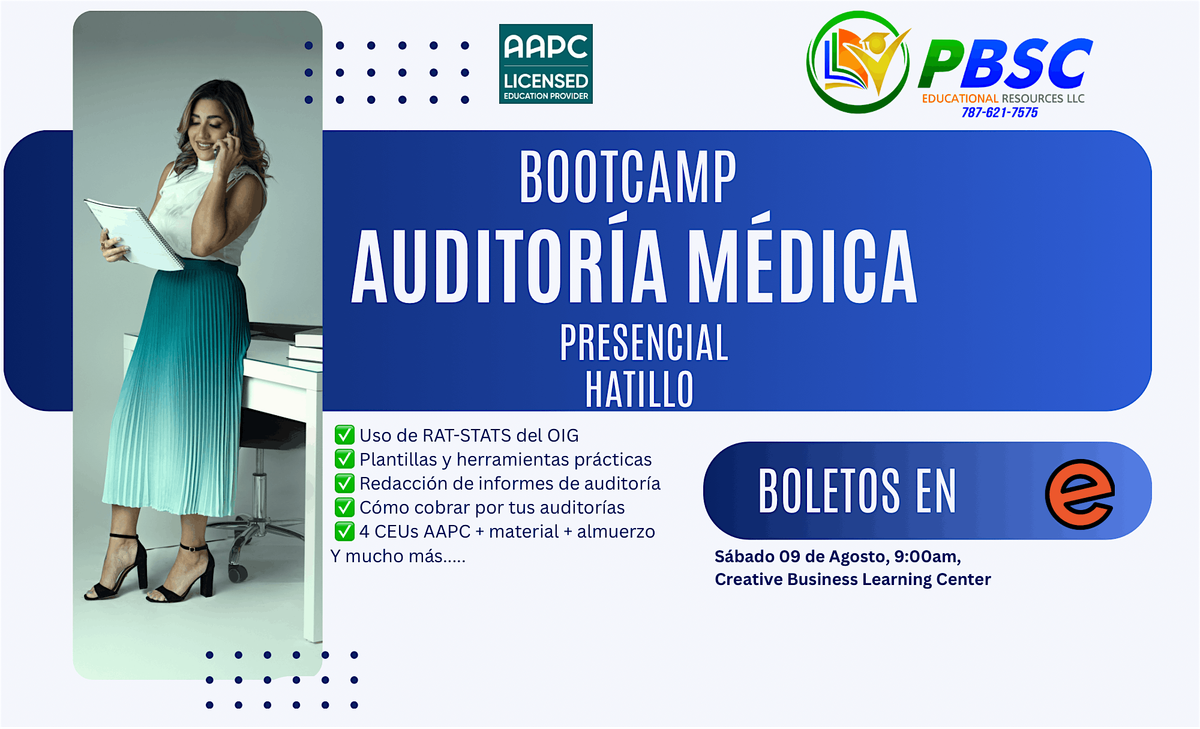 AAPC
LICENSED
EDUCATION PROVIDER

PBSC
EDUCATIONAL RESOURCES LLC
787-621-7575

BOOTCAMP
AUDITORÍA MÉDICA
PRESENCIAL
HATILLO

✅ Uso de RAT-STATS del OIG
✅ Plantillas y herramientas prácticas
✅ Redacción de informes de auditoría
✅ Cómo cobrar por tus auditorías
✅ 4 CEUs AAPC + material + almuerzo
Y mucho más.....

BOLETOS EN e

Sábado 09 de Agosto, 9:00am,
Creative Business Learning Center